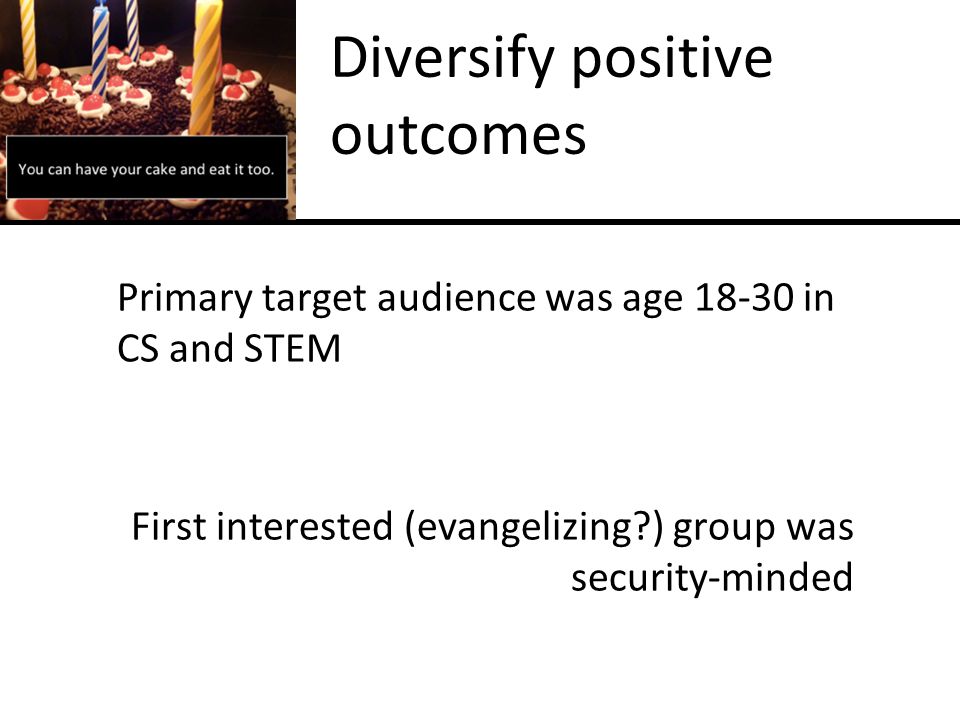 You can have your cake and eat it too.

Diversify positive outcomes

Primary target audience was age 18-30 in CS and STEM

First interested (evangelizing?) group was security-minded